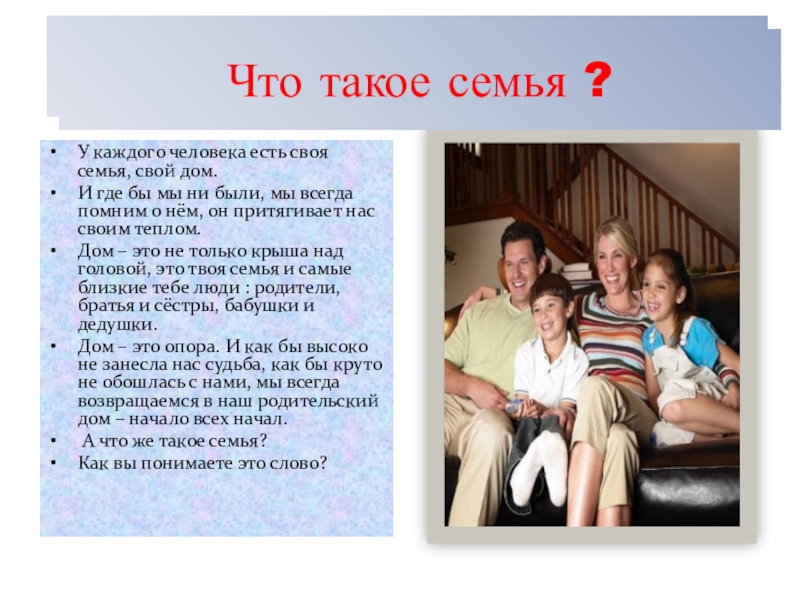 Что такое семья ?

• У каждого человека есть своя семья, свой дом.
• И где бы мы ни были, мы всегда помним о нём, он притягивает нас своим теплом.
• Дом – это не только крыша над головой, это твоя семья и самые близкие тебе люди : родители, братья и сёстры, бабушки и дедушки.
• Дом – это опора. И как бы высоко не занесла нас судьба, как бы круто не обошлась с нами, мы всегда возвращаемся в наш родительский дом – начало всех начал.
• А что же такое семья?
• Как вы понимаете это слово?